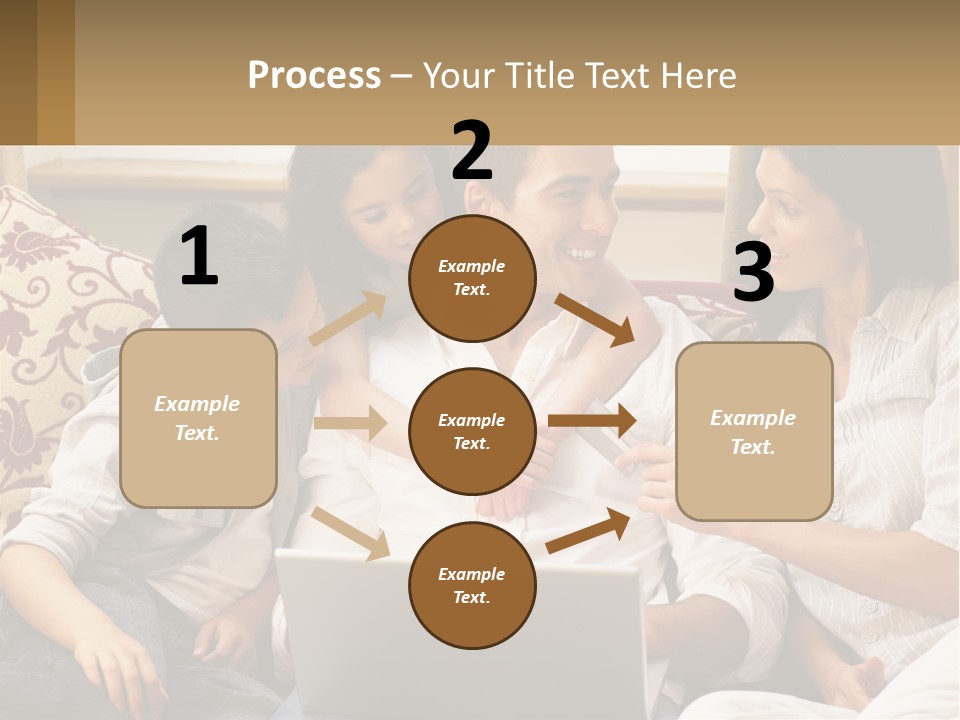 Process – Your Title Text Here

1

Example Text.

2

Example Text.

Example Text.

Example Text.

3

Example Text.